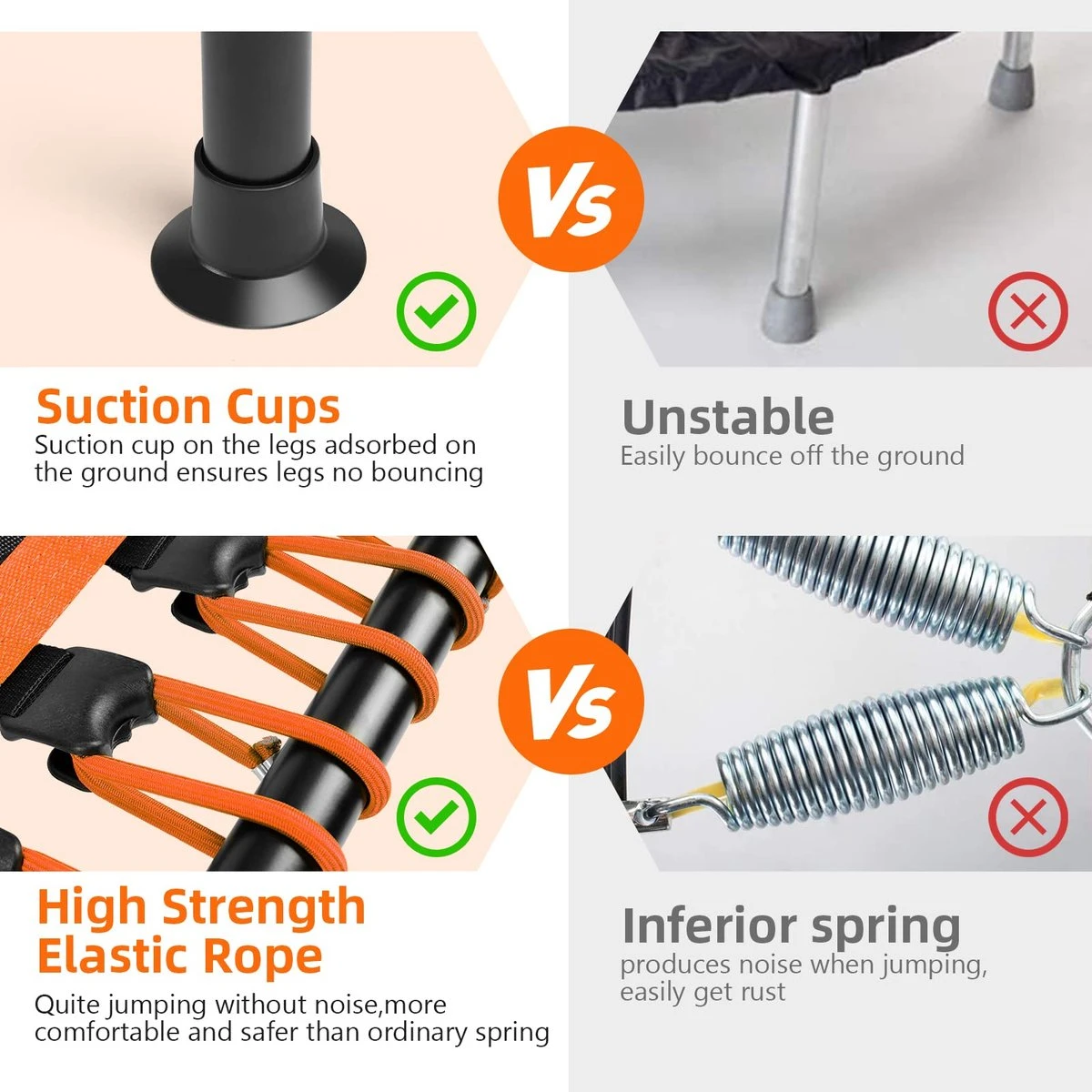 Vs

Suction Cups
Suction cup on the legs adsorbed on the ground ensures legs no bouncing

Unstable
Easily bounce off the ground

Vs

High Strength Elastic Rope
Quite jumping without noise,more comfortable and safer than ordinary spring

Inferior spring
produces noise when jumping, easily get rust